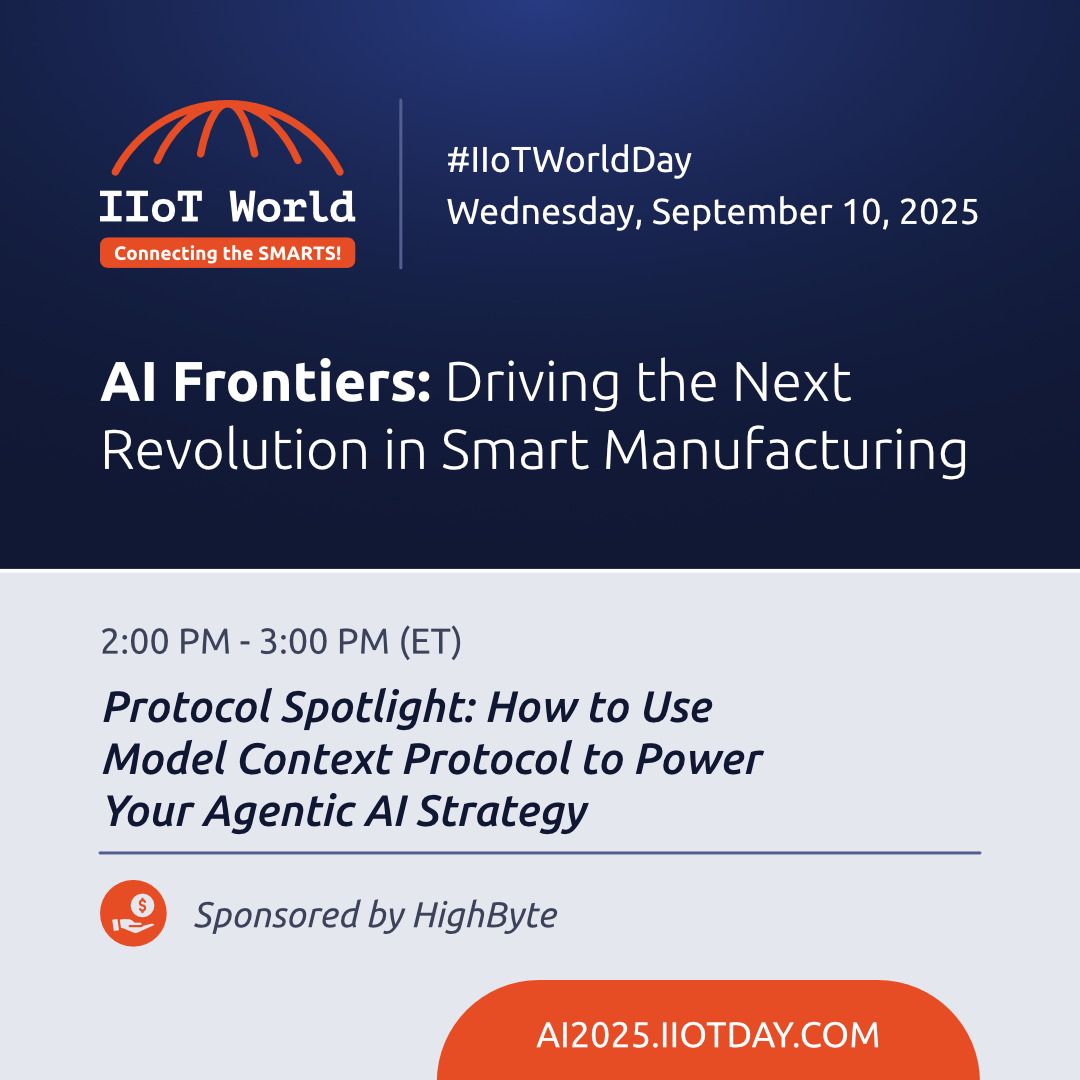 IIoT World
Connecting the SMARTS!

#IIoTWorldDay
Wednesday, September 10, 2025

AI Frontiers: Driving the Next Revolution in Smart Manufacturing

2:00 PM - 3:00 PM (ET)

Protocol Spotlight: How to Use Model Context Protocol to Power Your Agentic AI Strategy

Sponsored by HighByte

AI2025.IIOTDAY.COM